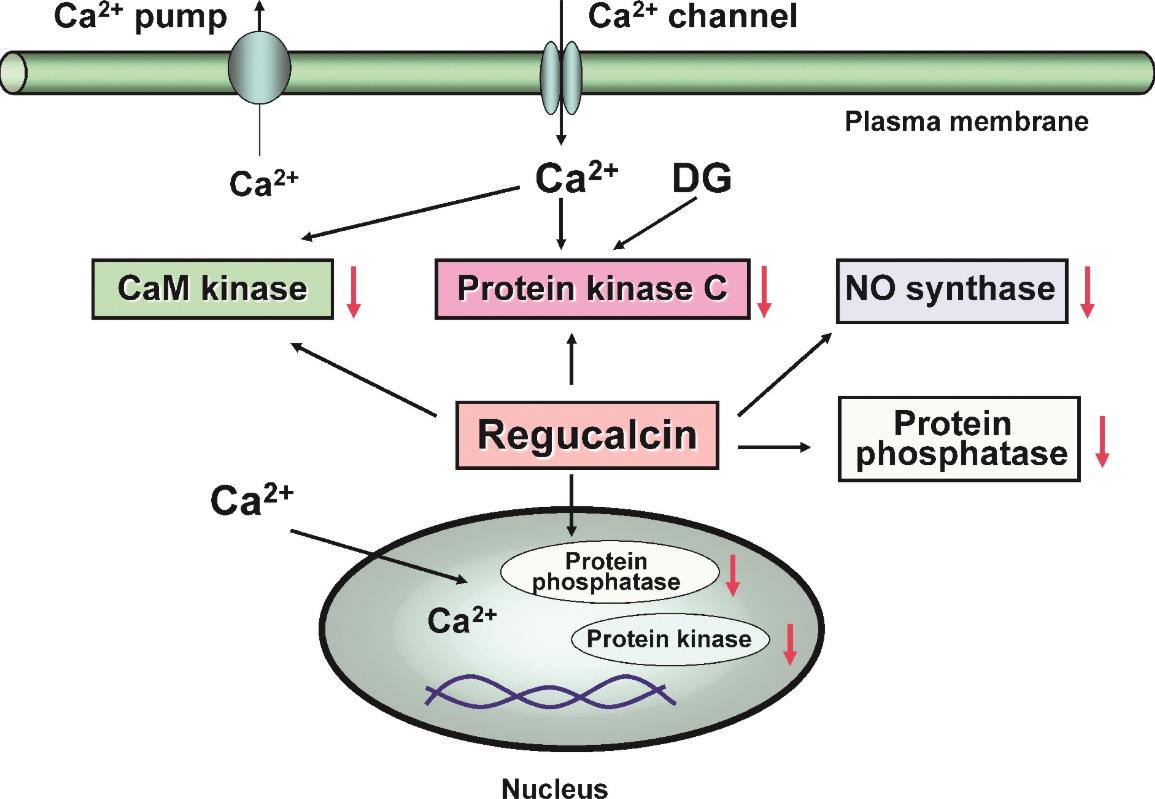 $Ca^{2+}$ pump

$Ca^{2+}$ channel

Plasma membrane

$Ca^{2+}$

$Ca^{2+}$

DG

CaM kinase

Protein kinase C

NO synthase

Regucalcin

Protein phosphatase

$Ca^{2+}$

Protein phosphatase

$Ca^{2+}$

Protein kinase

Nucleus